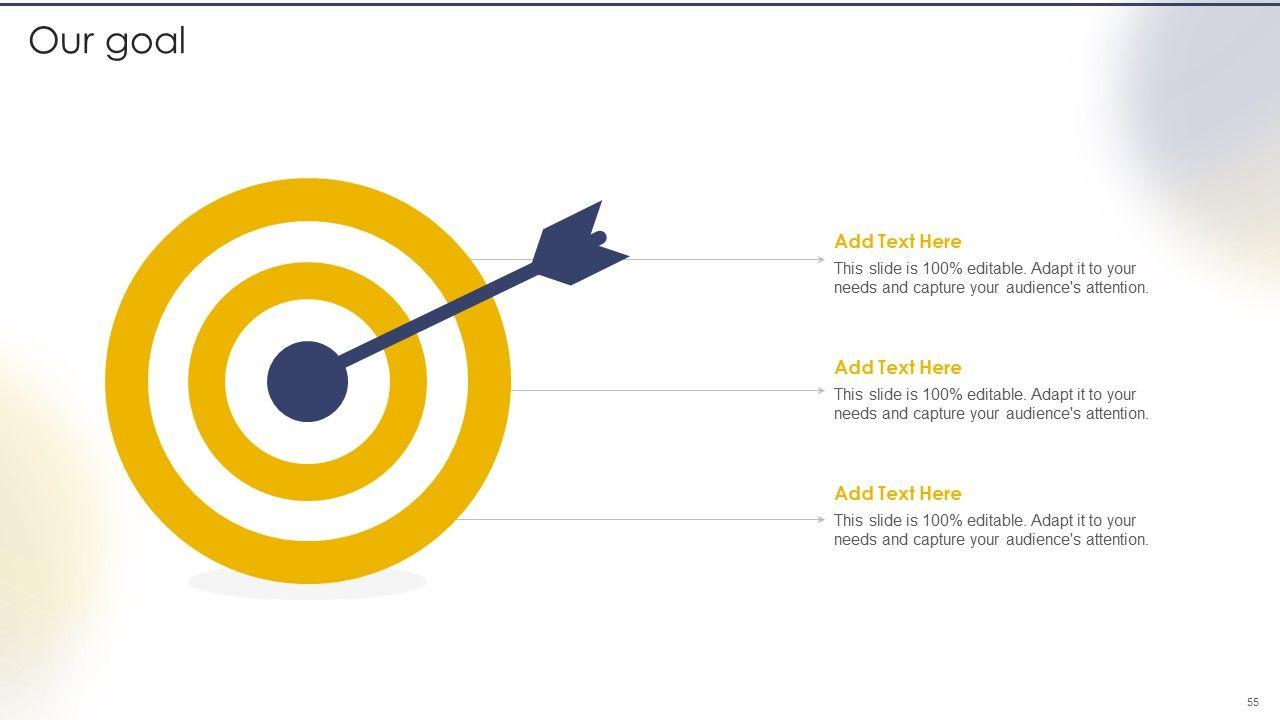 Our goal

Add Text Here
This slide is 100% editable. Adapt it to your needs and capture your audience's attention.

Add Text Here
This slide is 100% editable. Adapt it to your needs and capture your audience's attention.

Add Text Here
This slide is 100% editable. Adapt it to your needs and capture your audience's attention.

55